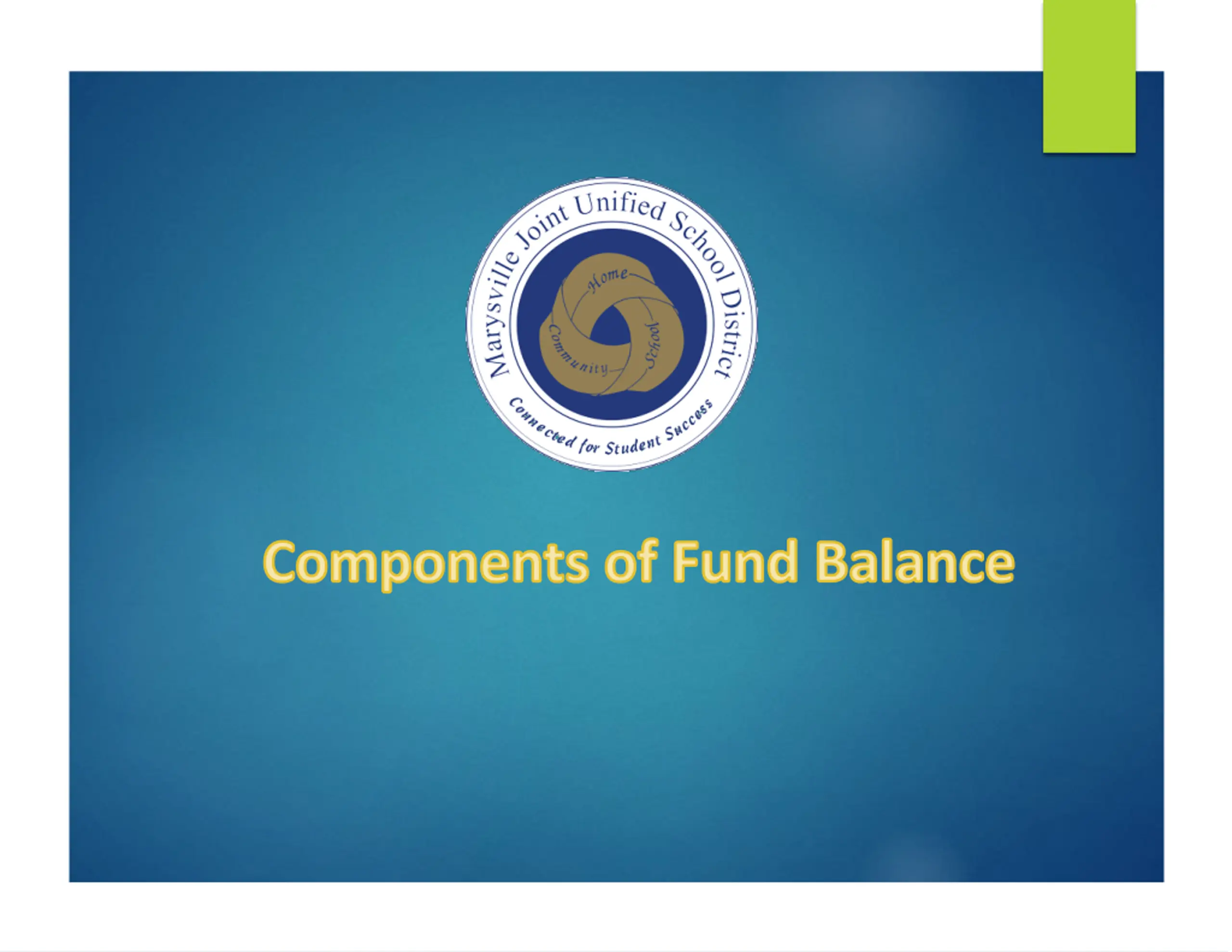 Marysville Joint Unified School District

Home

Community

School

Connected for Student Success

Components of Fund Balance